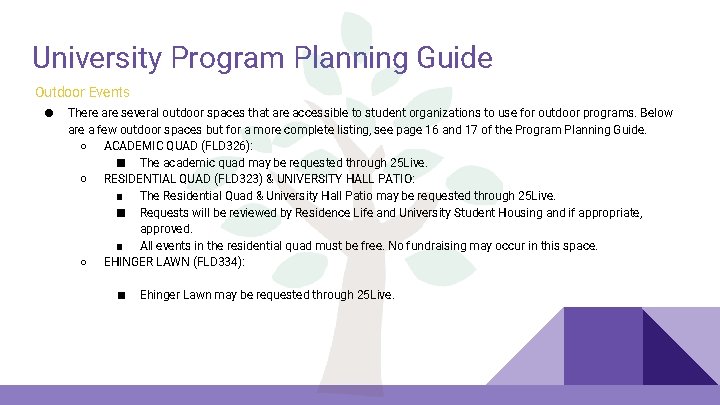 University Program Planning Guide

Outdoor Events

● There are several outdoor spaces that are accessible to student organizations to use for outdoor programs. Below are a few outdoor spaces but for a more complete listing, see page 16 and 17 of the Program Planning Guide.
○ ACADEMIC QUAD (FLD326):
■ The academic quad may be requested through 25Live.
○ RESIDENTIAL QUAD (FLD323) & UNIVERSITY HALL PATIO:
■ The Residential Quad & University Hall Patio may be requested through 25Live.
■ Requests will be reviewed by Residence Life and University Student Housing and if appropriate, approved.
■ All events in the residential quad must be free. No fundraising may occur in this space.
○ EHINGER LAWN (FLD334):

■ Ehinger Lawn may be requested through 25Live.